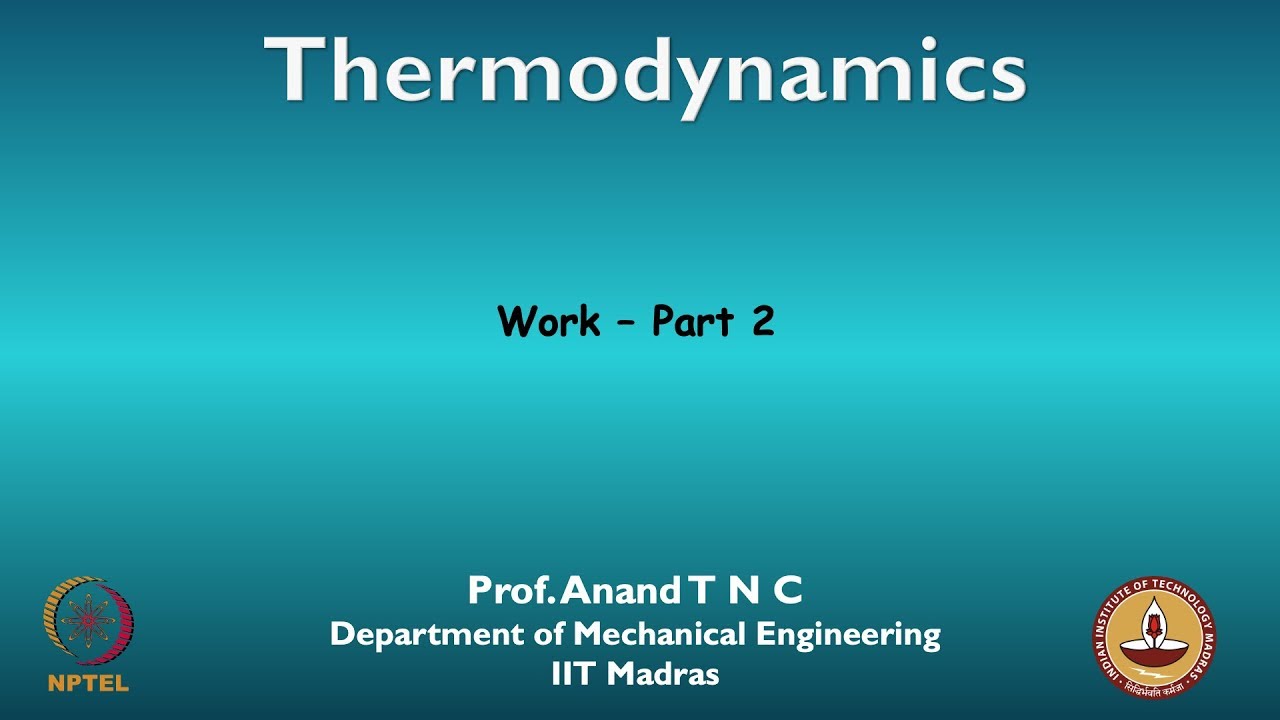 Thermodynamics

Work – Part 2

Prof. Anand T N C
Department of Mechanical Engineering
IIT Madras

NPTEL

INDIAN INSTITUTE OF TECHNOLOGY MADRAS
सिद्धिर्भवति कर्मजा